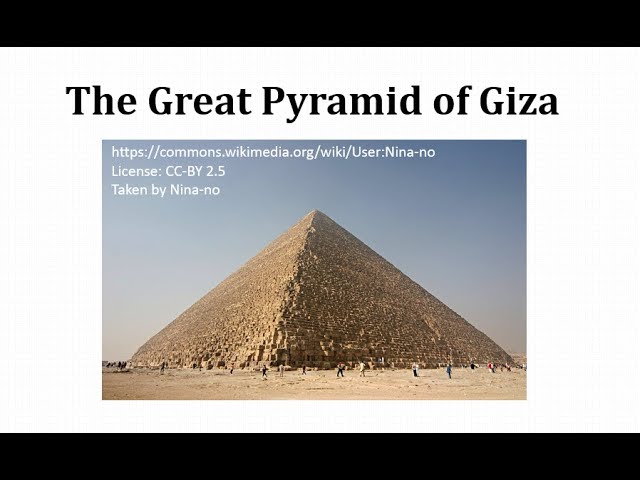 The Great Pyramid of Giza

https://commons.wikimedia.org/wiki/User:Nina-no
License: CC-BY 2.5
Taken by Nina-no